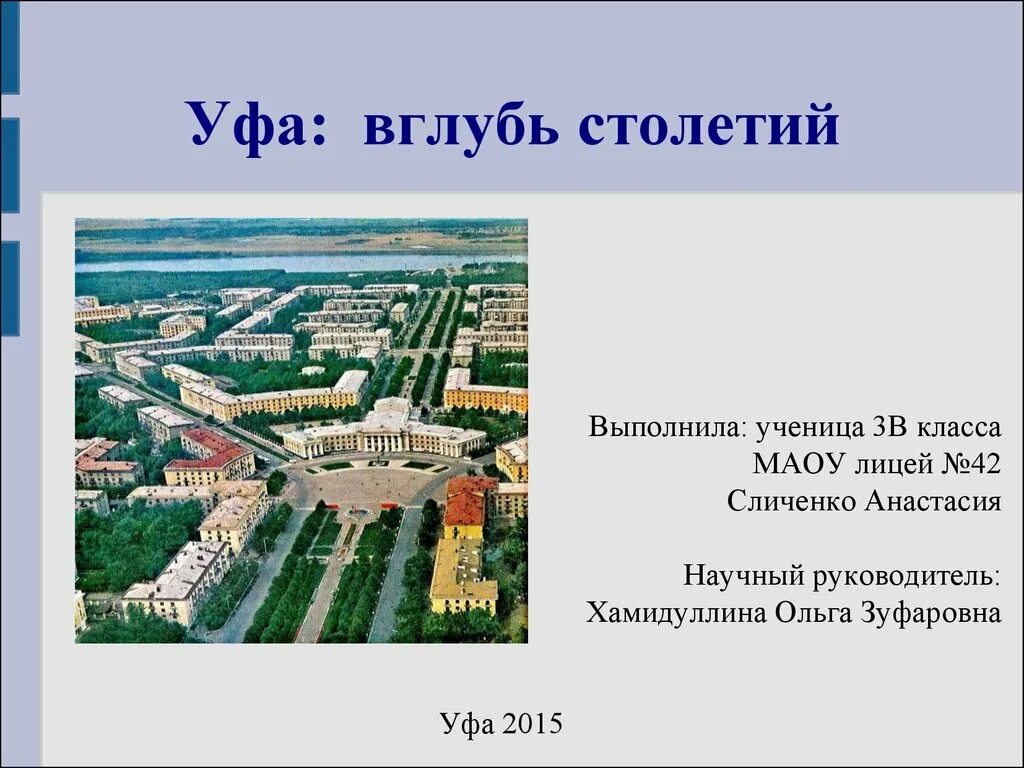 Уфа: вглубь столетий

Выполнила: ученица 3В класса
МАОУ лицей №42
Сличенко Анастасия

Научный руководитель:
Хамидуллина Ольга Зуфаровна

Уфа 2015